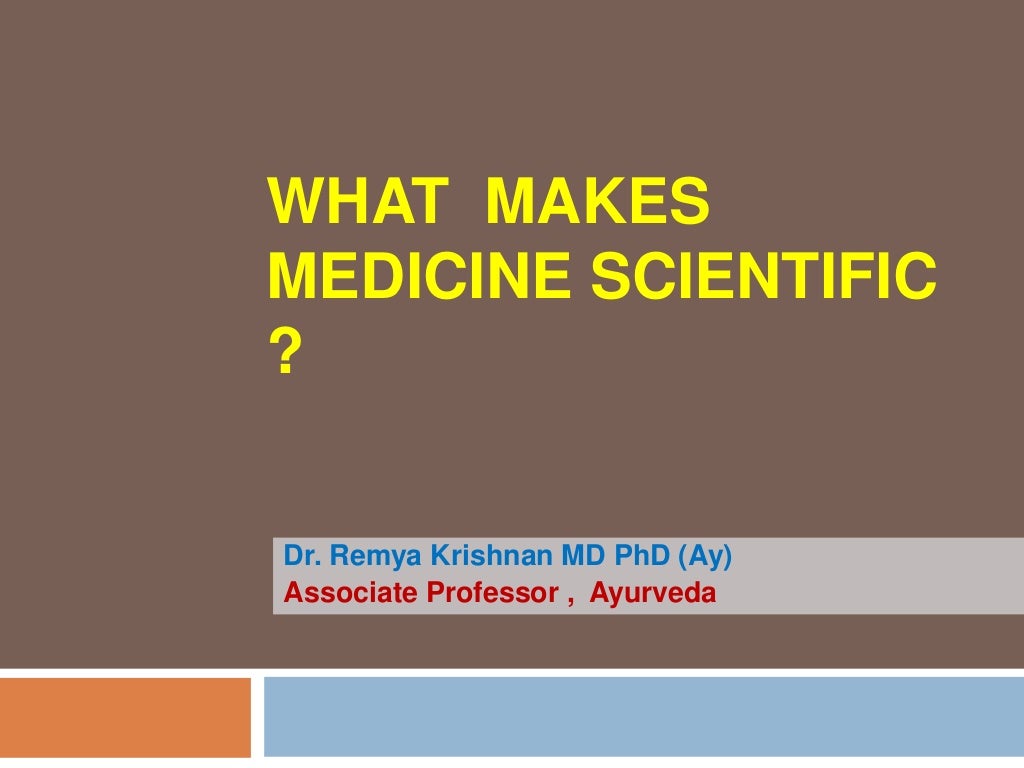 WHAT MAKES MEDICINE SCIENTIFIC ?

Dr. Remya Krishnan MD PhD (Ay)
Associate Professor , Ayurveda